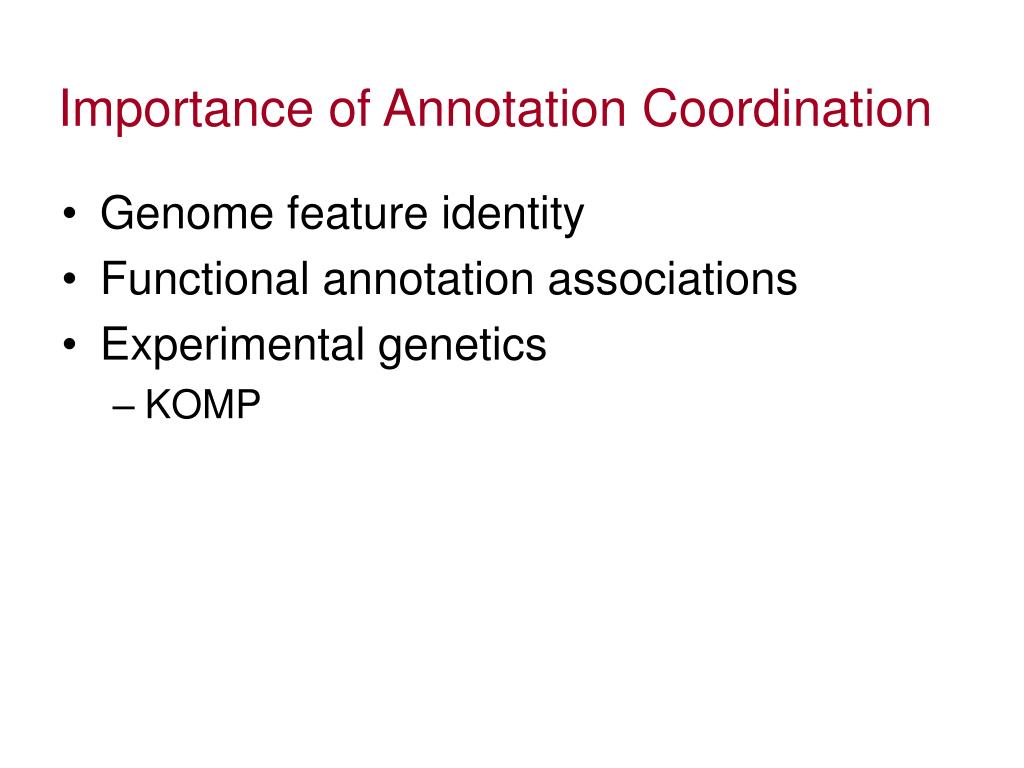 Importance of Annotation Coordination

• Genome feature identity
• Functional annotation associations
• Experimental genetics
– KOMP